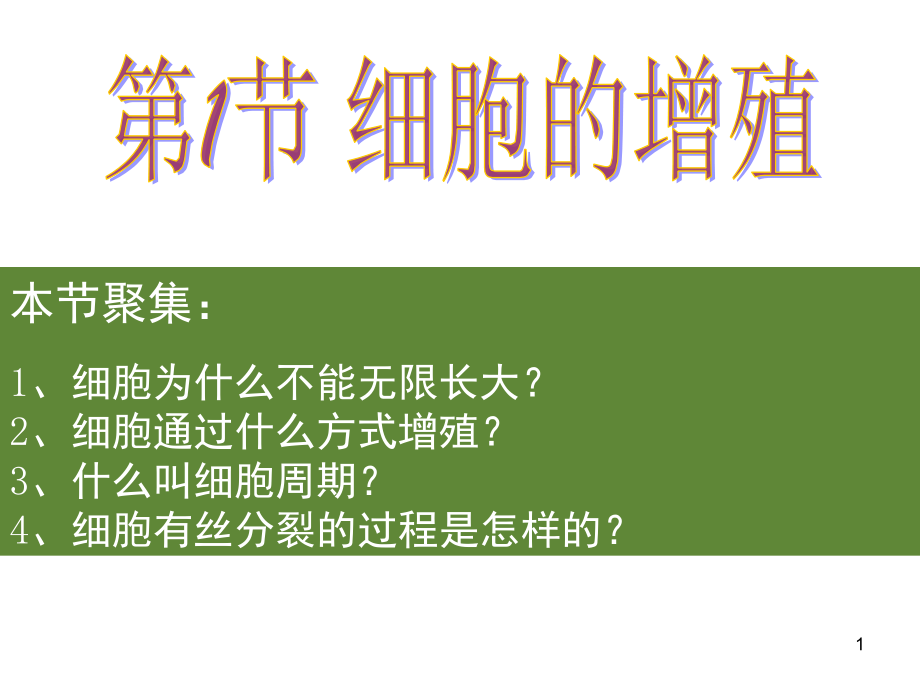 第1节 细胞的增殖

本节聚集：

1、细胞为什么不能无限长大？
2、细胞通过什么方式增殖？
3、什么叫细胞周期？
4、细胞有丝分裂的过程是怎样的？

1